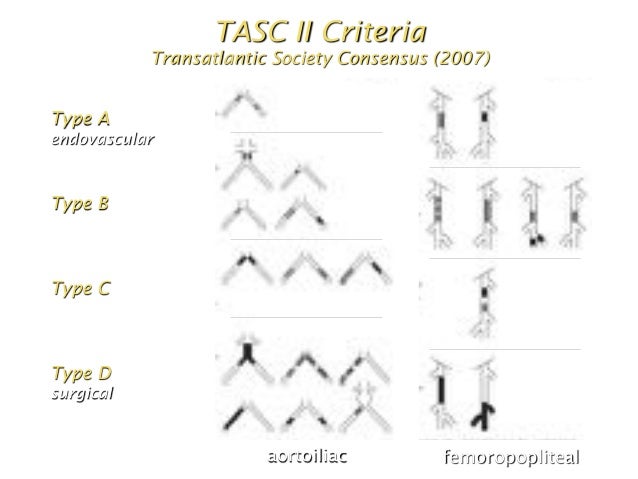 TASC II Criteria
Transatlantic Society Consensus (2007)

Type A
endovascular

Type B

Type C

Type D
surgical

aortoiliac

femoropopliteal